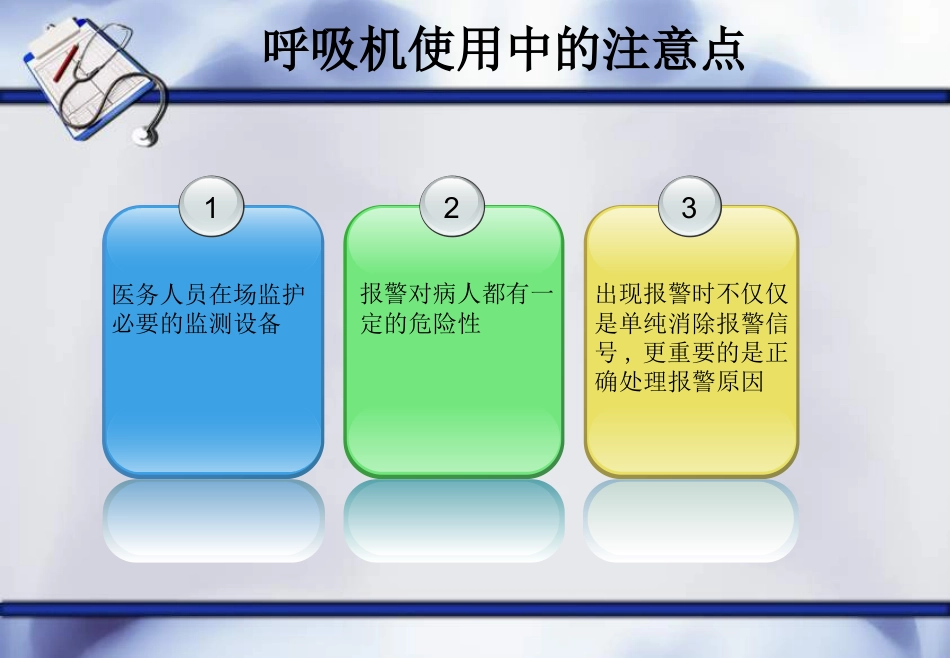 呼吸机使用中的注意点

1

医务人员在场监护必要的监测设备

2

报警对病人都有一定的危险性

3

出现报警时不仅仅是单纯消除报警信号，更重要的是正确处理报警原因